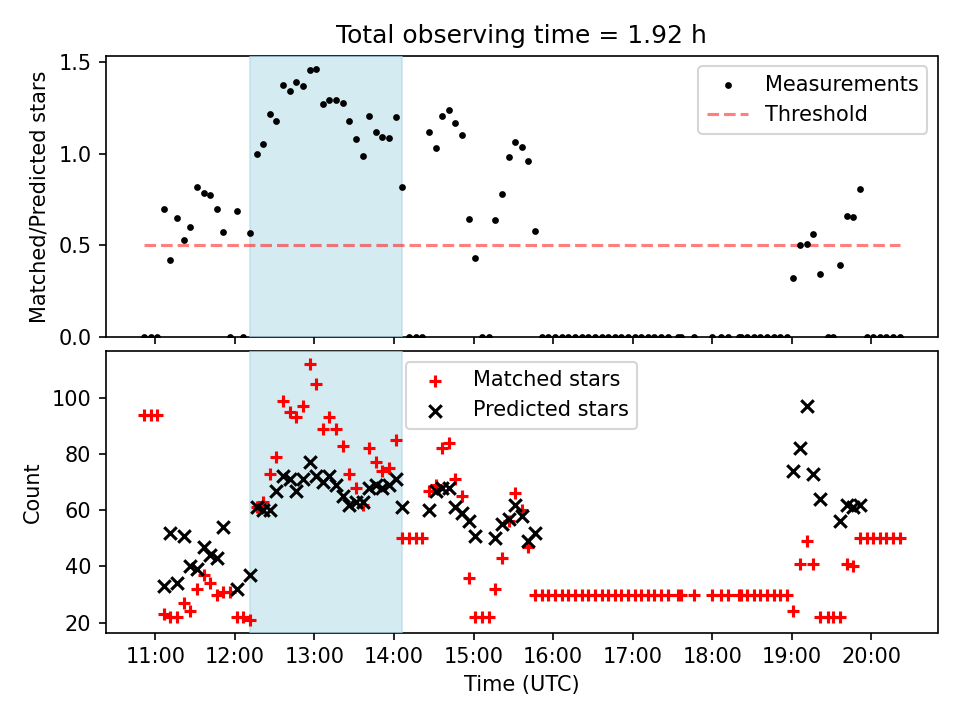 Total observing time = 1.92 h

Matched/Predicted stars

1.5
1.0
0.5
0.0

Measurements
Threshold

Count

100
80
60
40
20

Matched stars
Predicted stars

11:00
12:00
13:00
14:00
15:00
16:00
17:00
18:00
19:00
20:00

Time (UTC)